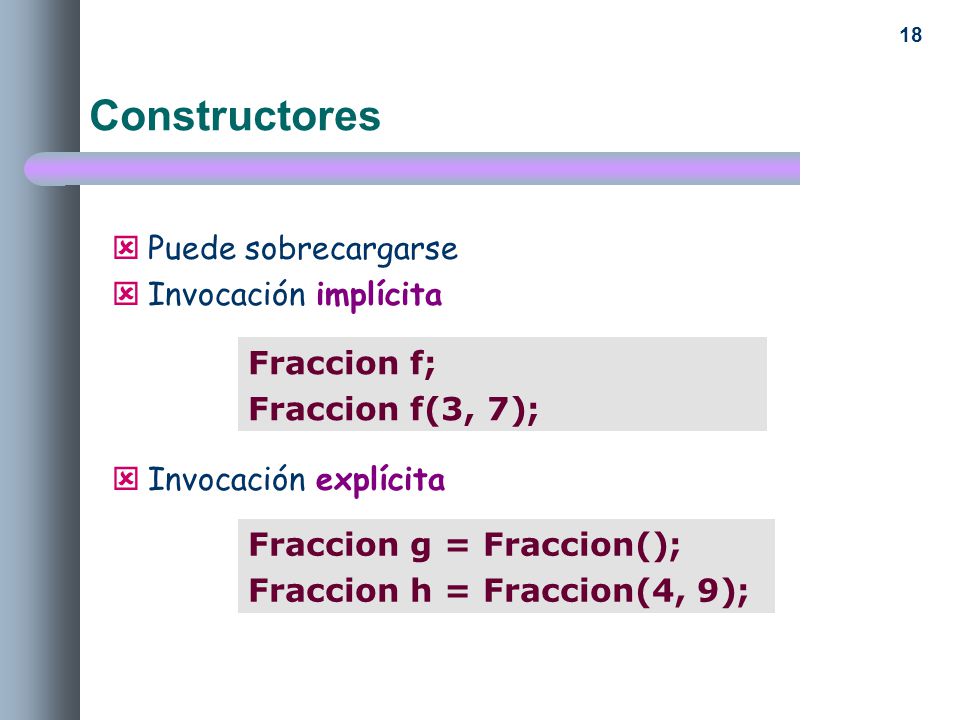 18

Constructores

Puede sobrecargarse
Invocación implícita

Fraccion f;
Fraccion f(3, 7);

Invocación explícita

Fraccion g = Fraccion();
Fraccion h = Fraccion(4, 9);